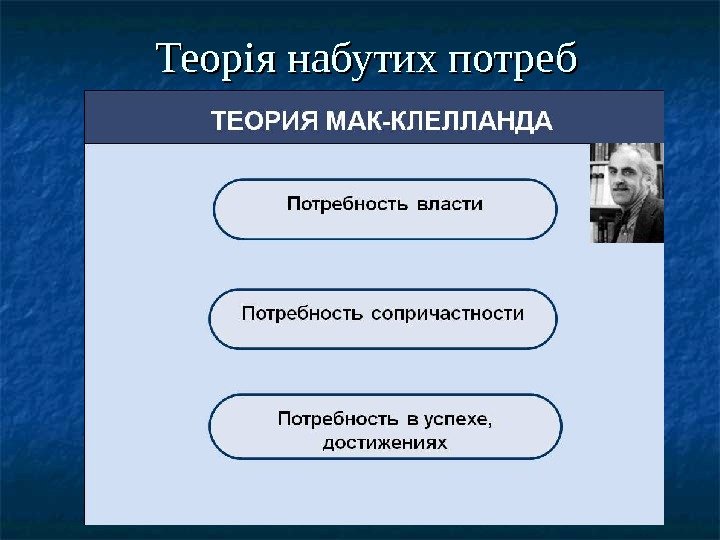 Теорія набутих потреб

ТЕОРИЯ МАК-КЛЕЛЛАНДА

Потребность власти

Потребность сопричастности

Потребность в успехе, достижениях